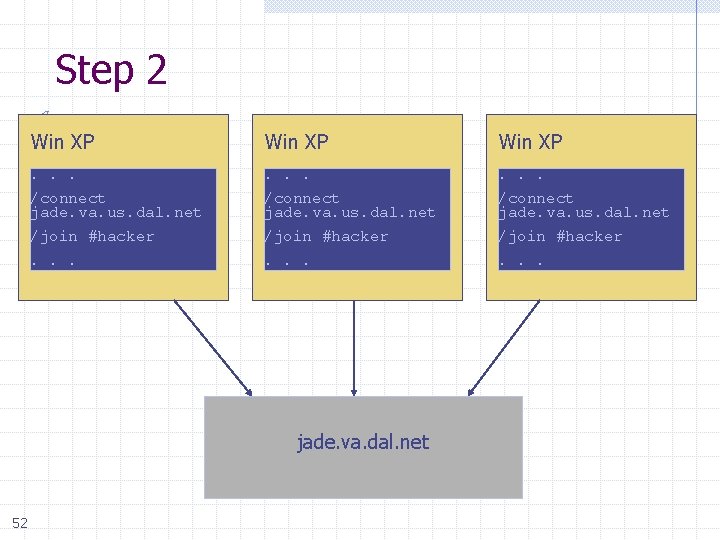 Step 2

Win XP

. . .
/connect jade.va.us.dal.net
/join #hacker
. . .

Win XP

. . .
/connect jade.va.us.dal.net
/join #hacker
. . .

Win XP

. . .
/connect jade.va.us.dal.net
/join #hacker
. . .

jade.va.dal.net

52